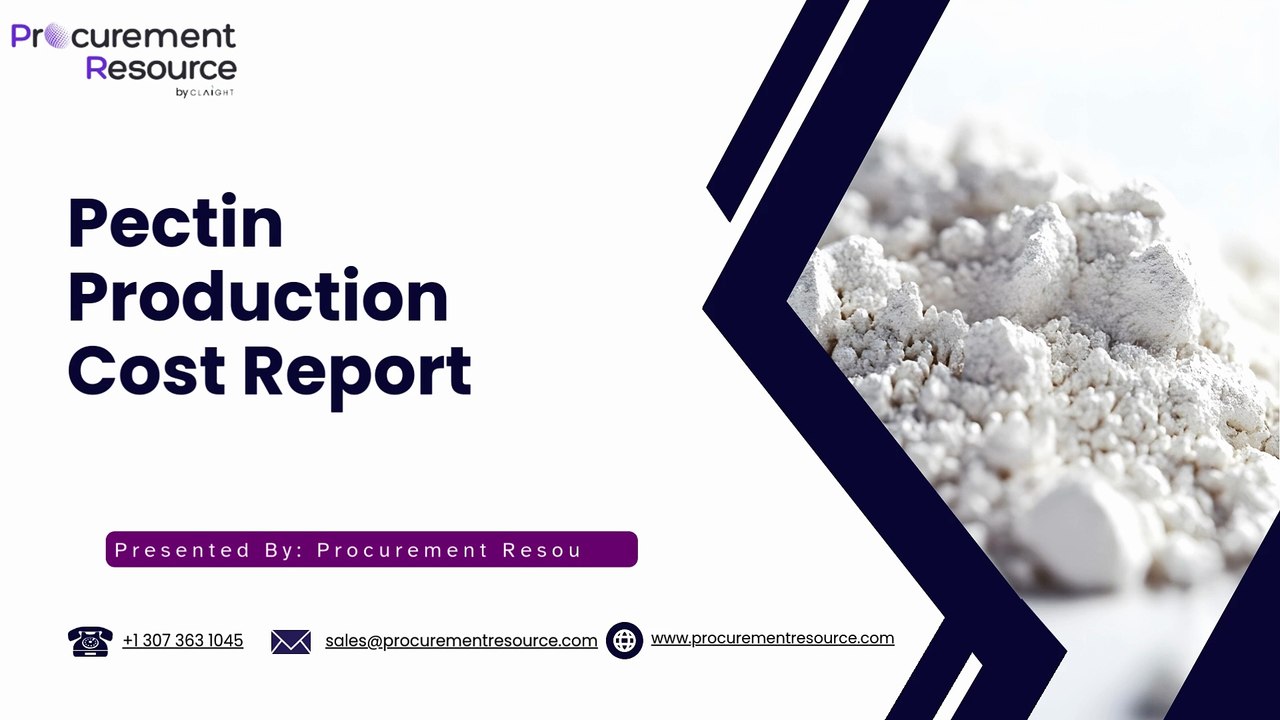 Procurement Resource
by CLAIGHT

Pectin Production Cost Report

Presented By: Procurement Resou

+1 307 363 1045

sales@procurementresource.com

www.procurementresource.com